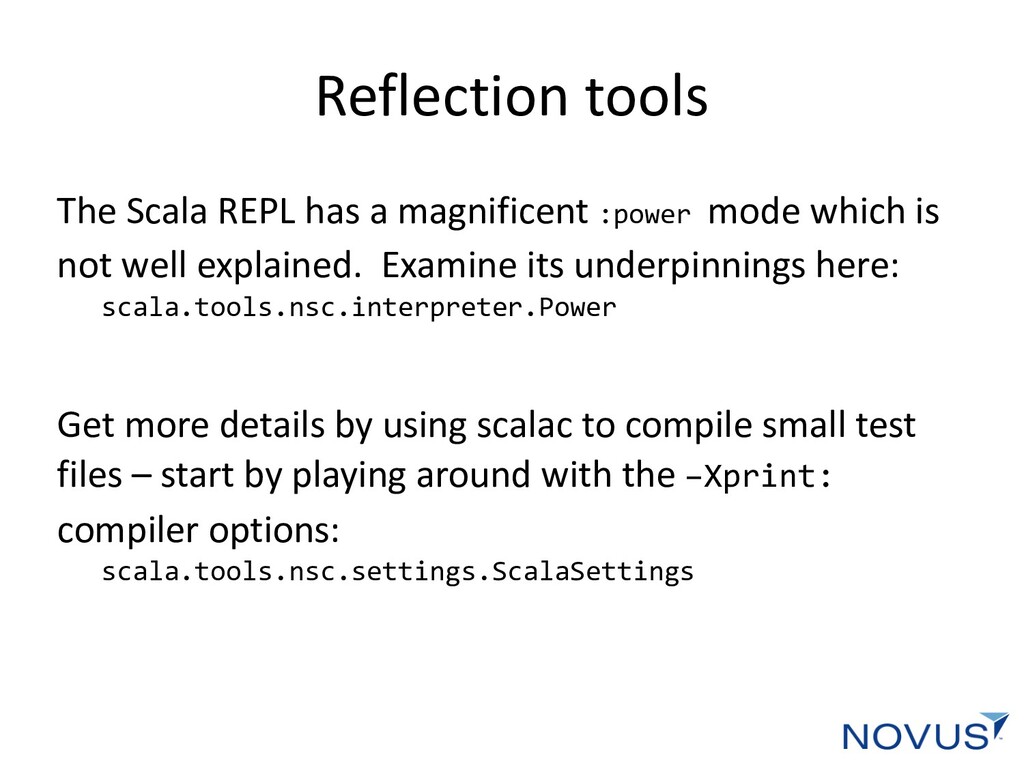 Reflection tools

The Scala REPL has a magnificent :power mode which is not well explained. Examine its underpinnings here:
scala.tools.nsc.interpreter.Power

Get more details by using scalac to compile small test files – start by playing around with the –Xprint: compiler options:
scala.tools.nsc.settings.ScalaSettings

NOVUS